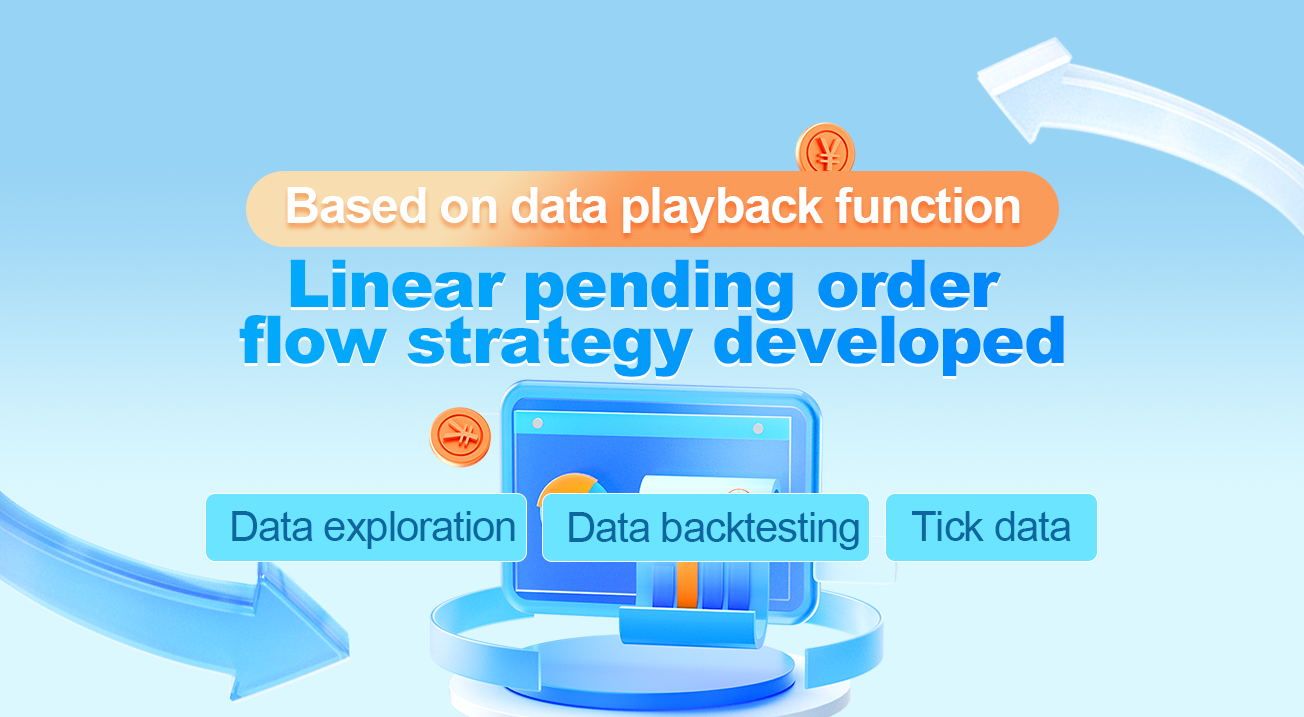 ¥

Based on data playback function

Linear pending order flow strategy developed

¥

Data exploration

Data backtesting

Tick data